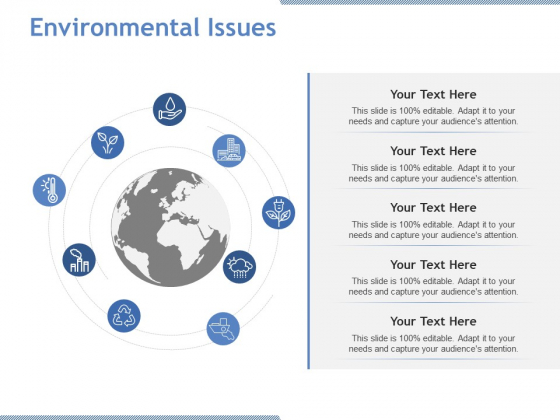 Environmental Issues

Your Text Here
This slide is 100% editable. Adapt it to your needs and capture your audience's attention.

Your Text Here
This slide is 100% editable. Adapt it to your needs and capture your audience's attention.

Your Text Here
This slide is 100% editable. Adapt it to your needs and capture your audience's attention.

Your Text Here
This slide is 100% editable. Adapt it to your needs and capture your audience's attention.

Your Text Here
This slide is 100% editable. Adapt it to your needs and capture your audience's attention.